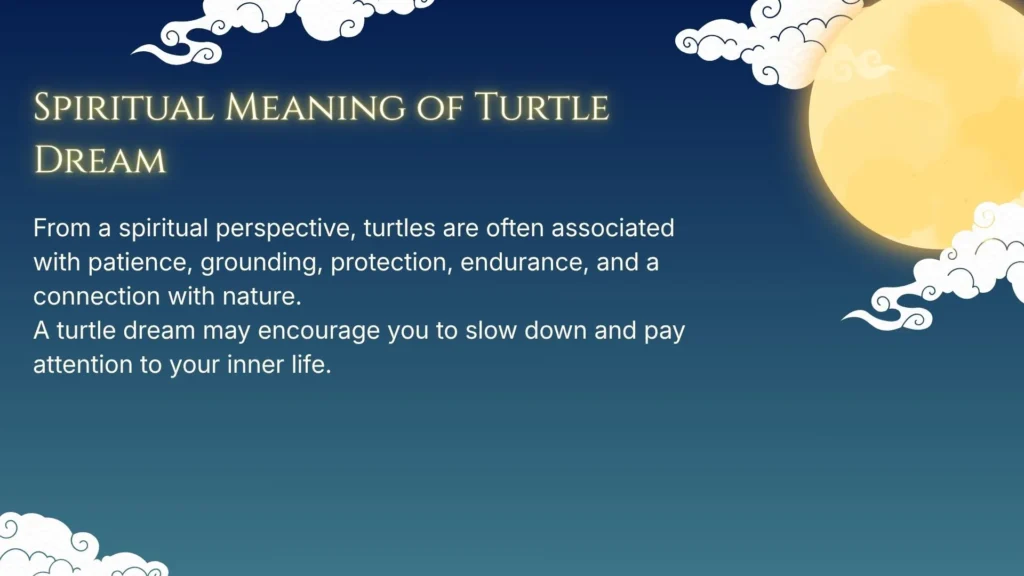 Spiritual Meaning of Turtle Dream

From a spiritual perspective, turtles are often associated with patience, grounding, protection, endurance, and a connection with nature.
A turtle dream may encourage you to slow down and pay attention to your inner life.